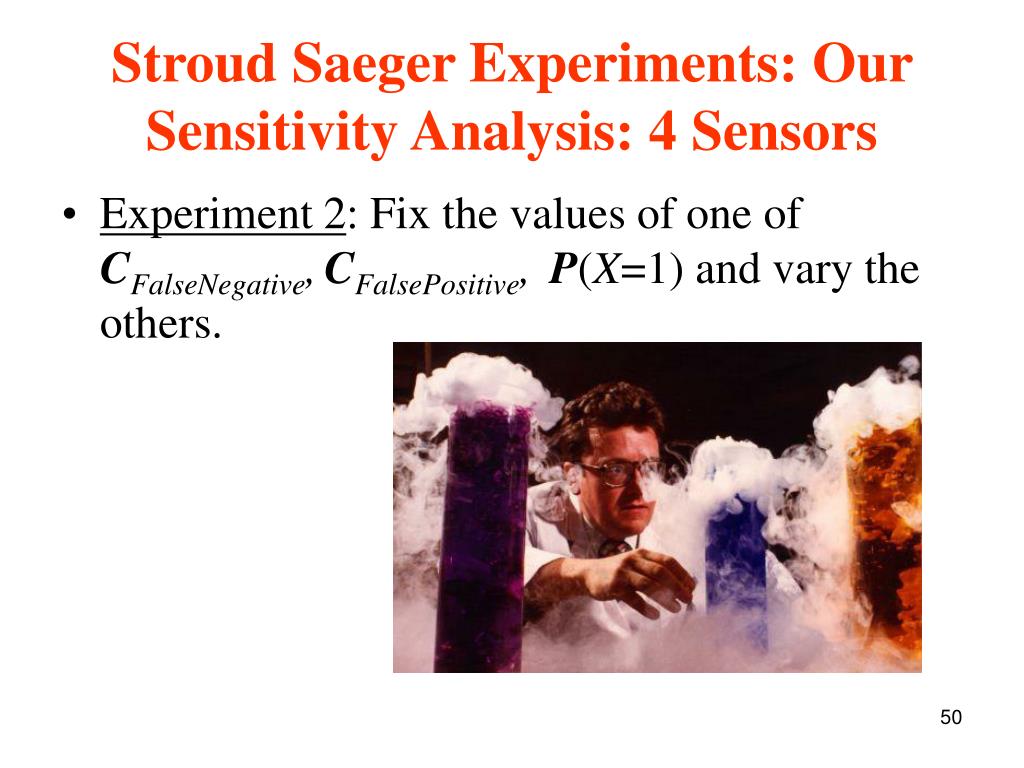 Stroud Saeger Experiments: Our Sensitivity Analysis: 4 Sensors

• Experiment 2: Fix the values of one of $C_{FalseNegative}$, $C_{FalsePositive}$, $P(X=1)$ and vary the others.

50